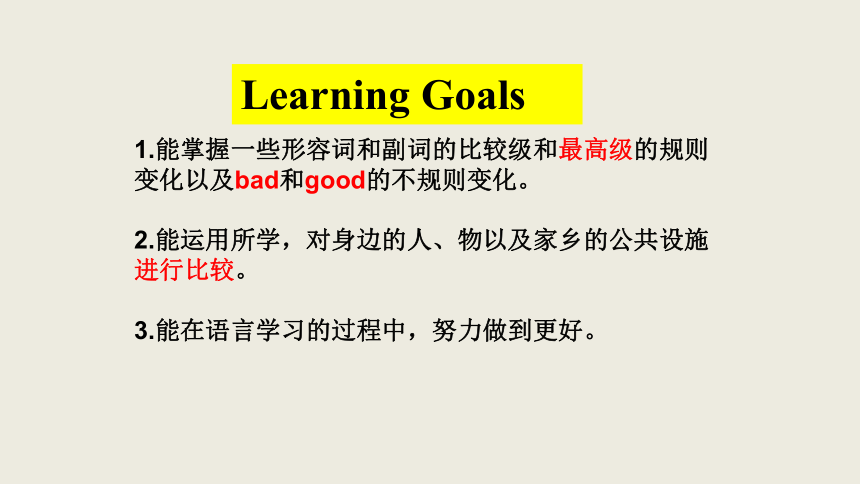 Learning Goals

1.能掌握一些形容词和副词的比较级和最高级的规则变化以及bad和good的不规则变化。

2.能运用所学，对身边的人、物以及家乡的公共设施进行比较。

3.能在语言学习的过程中，努力做到更好。